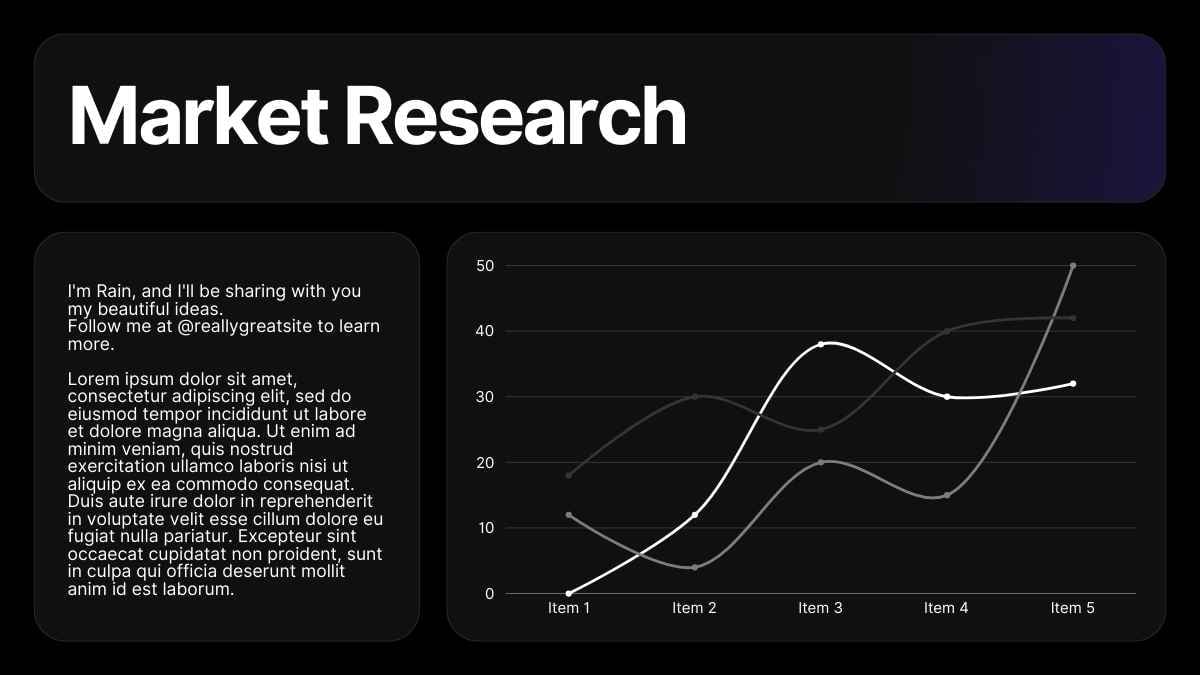 Market Research

I'm Rain, and I'll be sharing with you my beautiful ideas.
Follow me at @reallygreatsite to learn more.

Lorem ipsum dolor sit amet, consectetur adipiscing elit, sed do eiusmod tempor incididunt ut labore et dolore magna aliqua. Ut enim ad minim veniam, quis nostrud exercitation ullamco laboris nisi ut aliquip ex ea commodo consequat. Duis aute irure dolor in reprehenderit in voluptate velit esse cillum dolore eu fugiat nulla pariatur. Excepteur sint occaecat cupidatat non proident, sunt in culpa qui officia deserunt mollit anim id est laborum.

50
40
30
20
10
0
Item 1
Item 2
Item 3
Item 4
Item 5